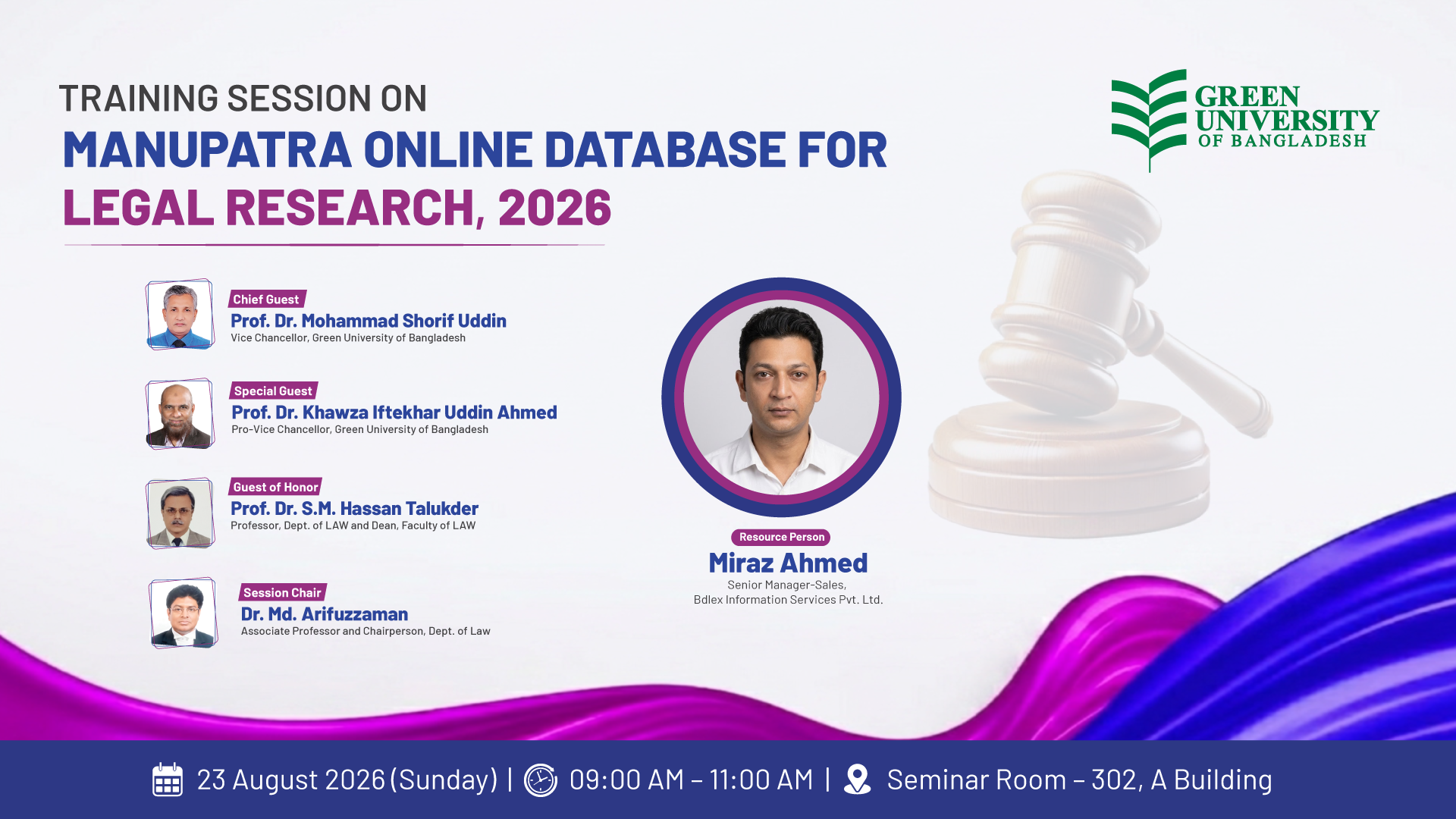 TRAINING SESSION ON
MANUPATRA ONLINE DATABASE FOR LEGAL RESEARCH, 2026

GREEN UNIVERSITY OF BANGLADESH

Chief Guest
Prof. Dr. Mohammad Shorif Uddin
Vice Chancellor, Green University of Bangladesh

Special Guest
Prof. Dr. Khawza Iftekhar Uddin Ahmed
Pro-Vice Chancellor, Green University of Bangladesh

Guest of Honor
Prof. Dr. S.M. Hassan Talukder
Professor, Dept. of LAW and Dean, Faculty of LAW

Session Chair
Dr. Md. Arifuzzaman
Associate Professor and Chairperson, Dept. of Law

Resource Person
Miraz Ahmed
Senior Manager-Sales,
Bdlex Information Services Pvt. Ltd.

23 August 2026 (Sunday) | 09:00 AM – 11:00 AM | Seminar Room – 302, A Building